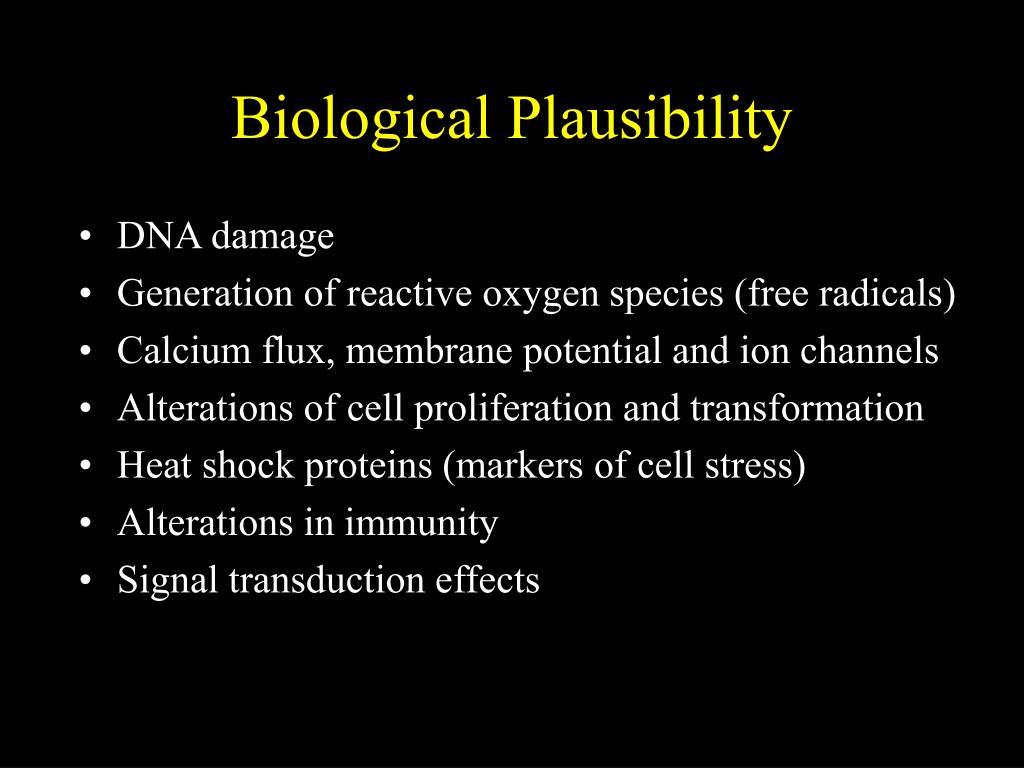 Biological Plausibility

• DNA damage
• Generation of reactive oxygen species (free radicals)
• Calcium flux, membrane potential and ion channels
• Alterations of cell proliferation and transformation
• Heat shock proteins (markers of cell stress)
• Alterations in immunity
• Signal transduction effects